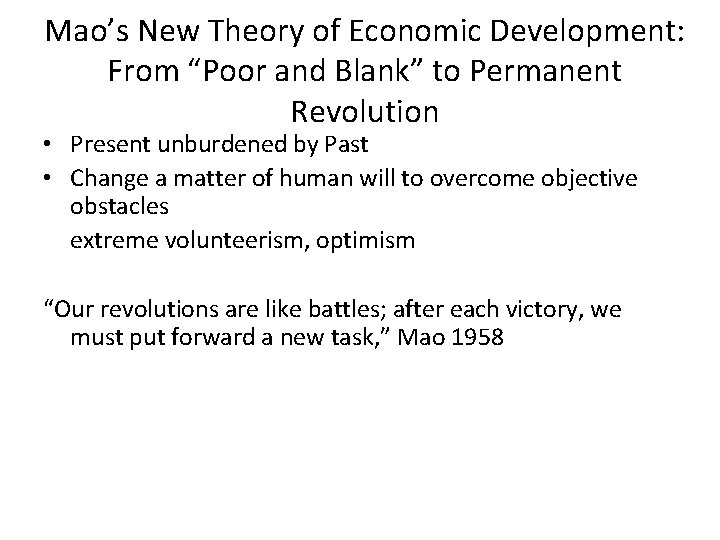 Mao’s New Theory of Economic Development: From “Poor and Blank” to Permanent Revolution

• Present unburdened by Past
• Change a matter of human will to overcome objective obstacles
extreme volunteerism, optimism

“Our revolutions are like battles; after each victory, we must put forward a new task,” Mao 1958